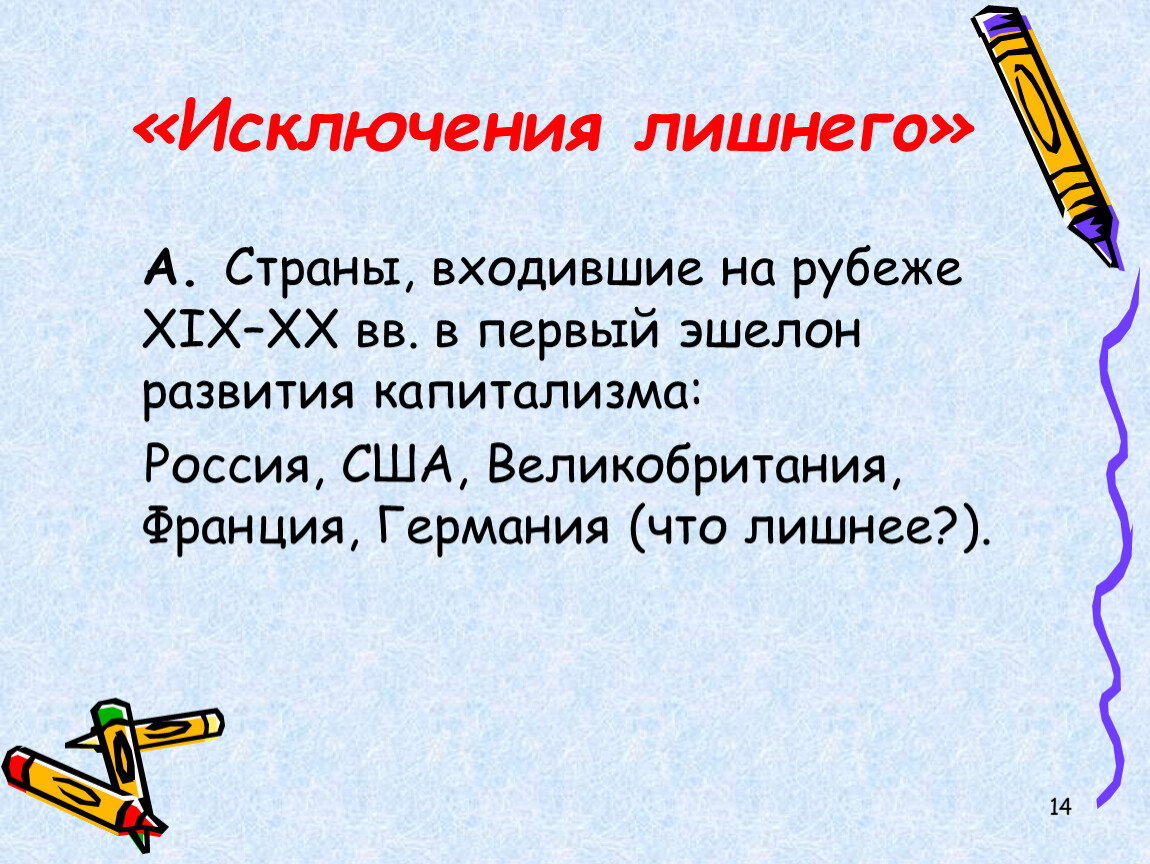 «Исключения лишнего»

А. Страны, входившие на рубеже XIX–XX вв. в первый эшелон развития капитализма:

Россия, США, Великобритания, Франция, Германия (что лишнее?).

14